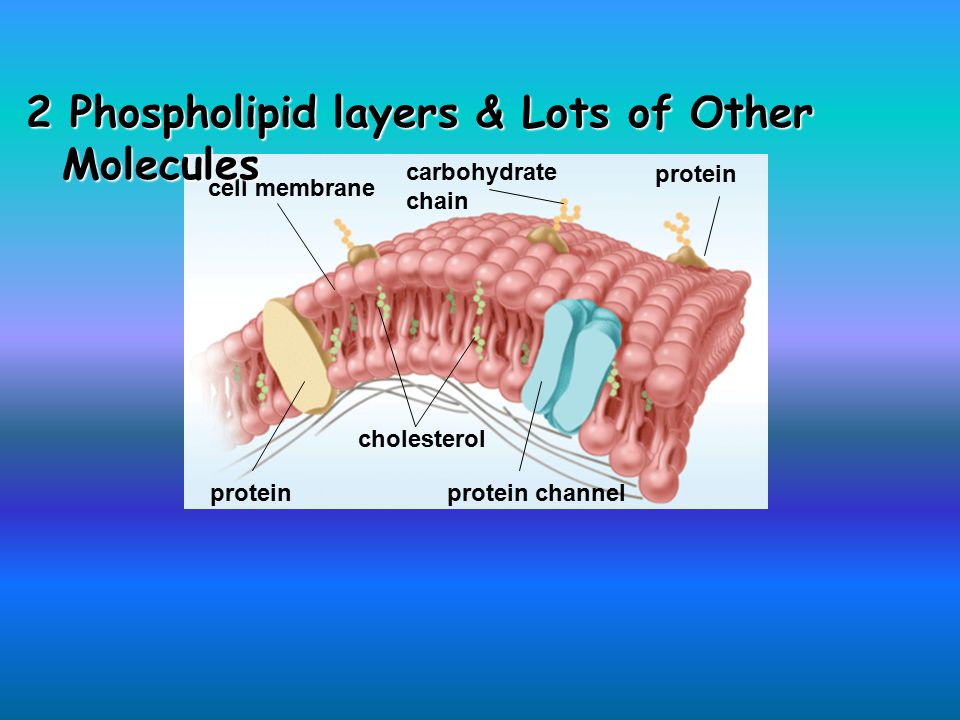 2 Phospholipid layers & Lots of Other Molecules

cell membrane
carbohydrate chain
protein
cholesterol
protein
protein channel